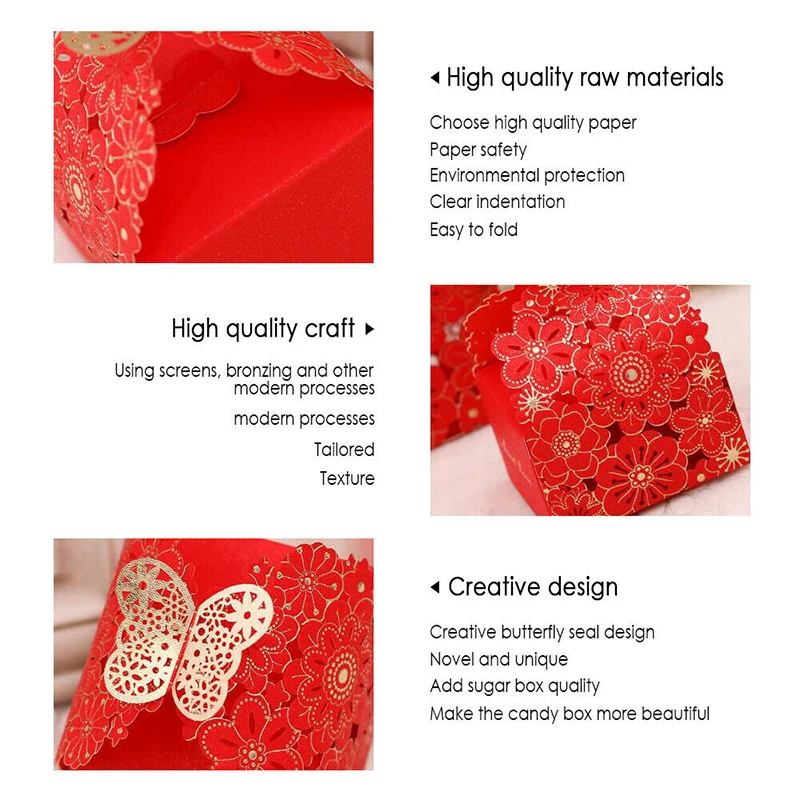 ◂ High quality raw materials

Choose high quality paper
Paper safety
Environmental protection
Clear indentation
Easy to fold

High quality craft ▸

Using screens, bronzing and other modern processes

modern processes

Tailored

Texture

◂ Creative design

Creative butterfly seal design
Novel and unique
Add sugar box quality
Make the candy box more beautiful